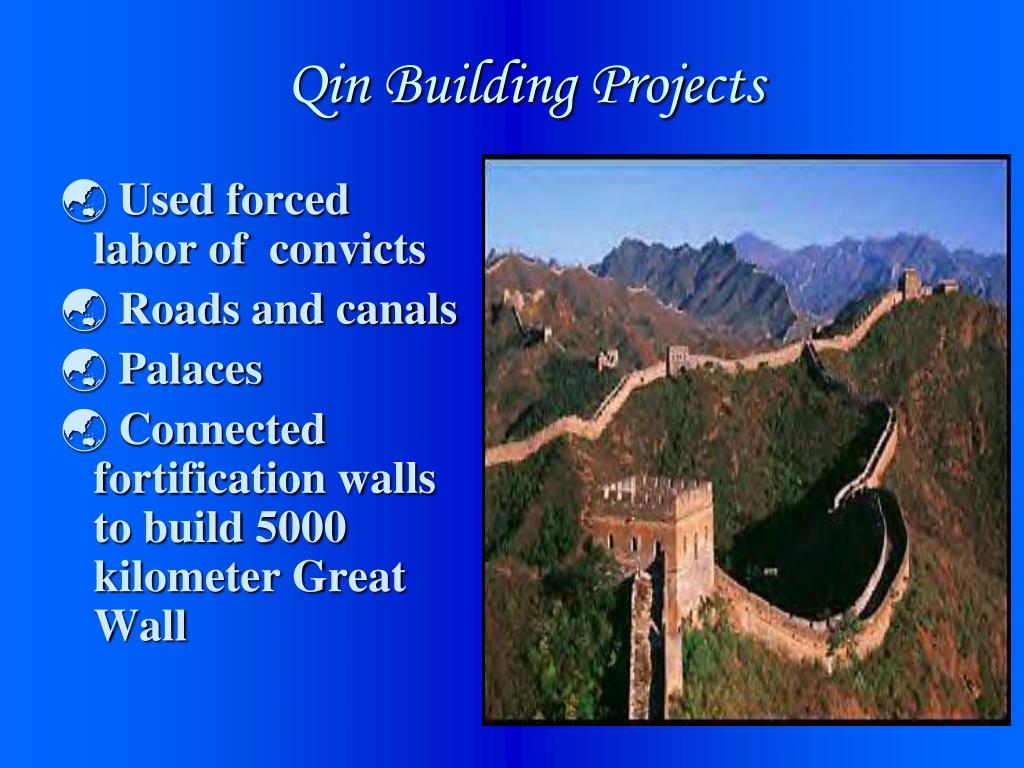 Qin Building Projects

Used forced labor of convicts

Roads and canals

Palaces

Connected fortification walls to build 5000 kilometer Great Wall